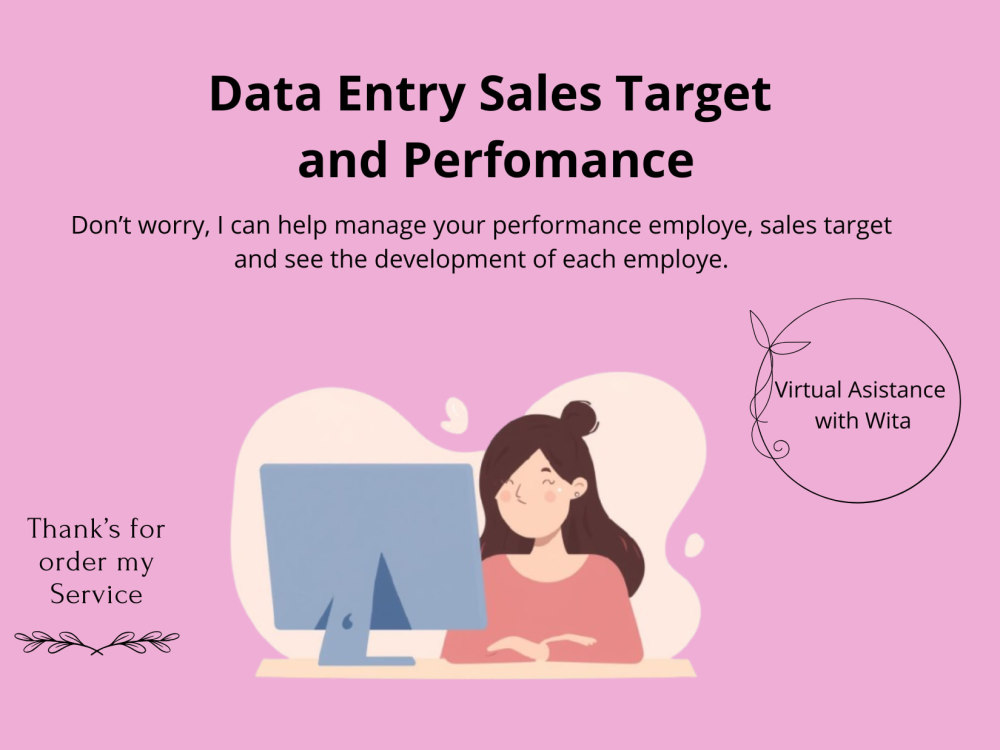 Data Entry Sales Target and Perfomance

Don't worry, I can help manage your performance employe, sales target and see the development of each employe.

Virtual Asistance with Wita

Thank's for order my Service